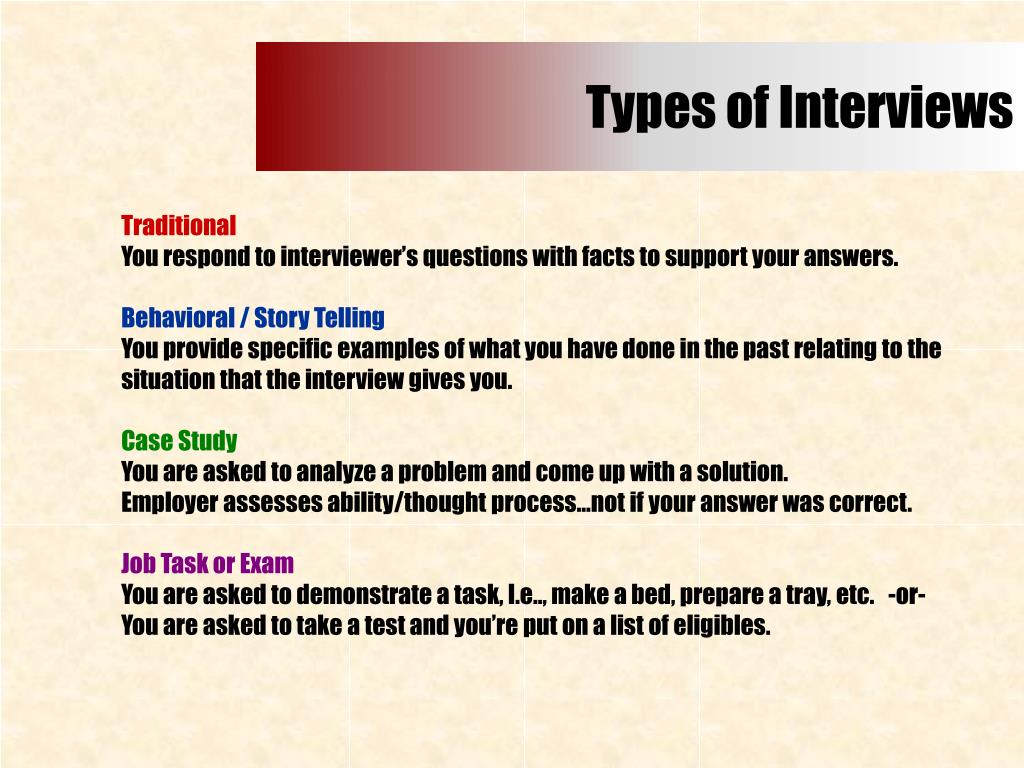 Types of Interviews

Traditional
You respond to interviewer's questions with facts to support your answers.

Behavioral / Story Telling
You provide specific examples of what you have done in the past relating to the situation that the interview gives you.

Case Study
You are asked to analyze a problem and come up with a solution.
Employer assesses ability/thought process…not if your answer was correct.

Job Task or Exam
You are asked to demonstrate a task, I.e.., make a bed, prepare a tray, etc. -or-
You are asked to take a test and you're put on a list of eligibles.